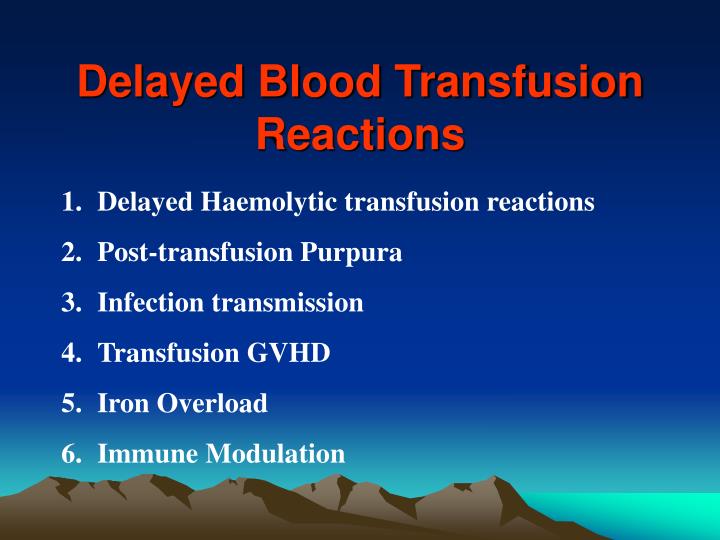 Delayed Blood Transfusion Reactions

1. Delayed Haemolytic transfusion reactions
2. Post-transfusion Purpura
3. Infection transmission
4. Transfusion GVHD
5. Iron Overload
6. Immune Modulation